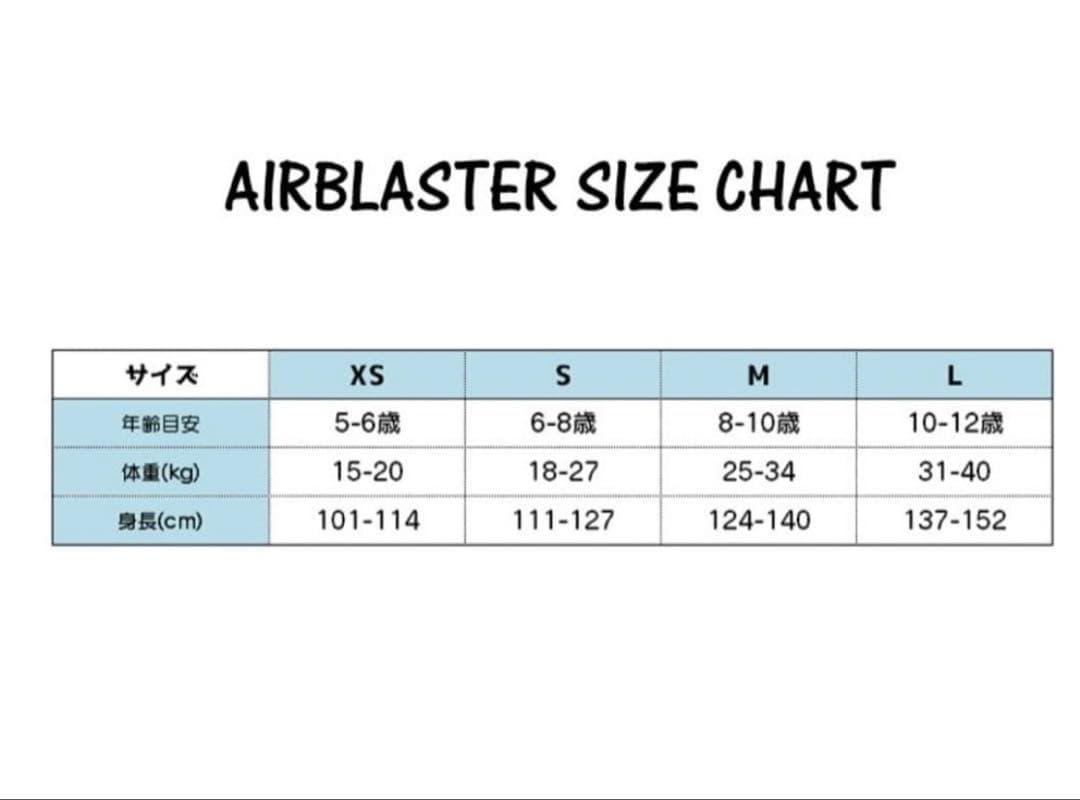 AIRBLASTER SIZE CHART

| サイズ | XS | S | M | L |
|---|---|---|---|---|
| 年齢目安 | 5-6歳 | 6-8歳 | 8-10歳 | 10-12歳 |
| 体重(kg) | 15-20 | 18-27 | 25-34 | 31-40 |
| 身長(cm) | 101-114 | 111-127 | 124-140 | 137-152 |